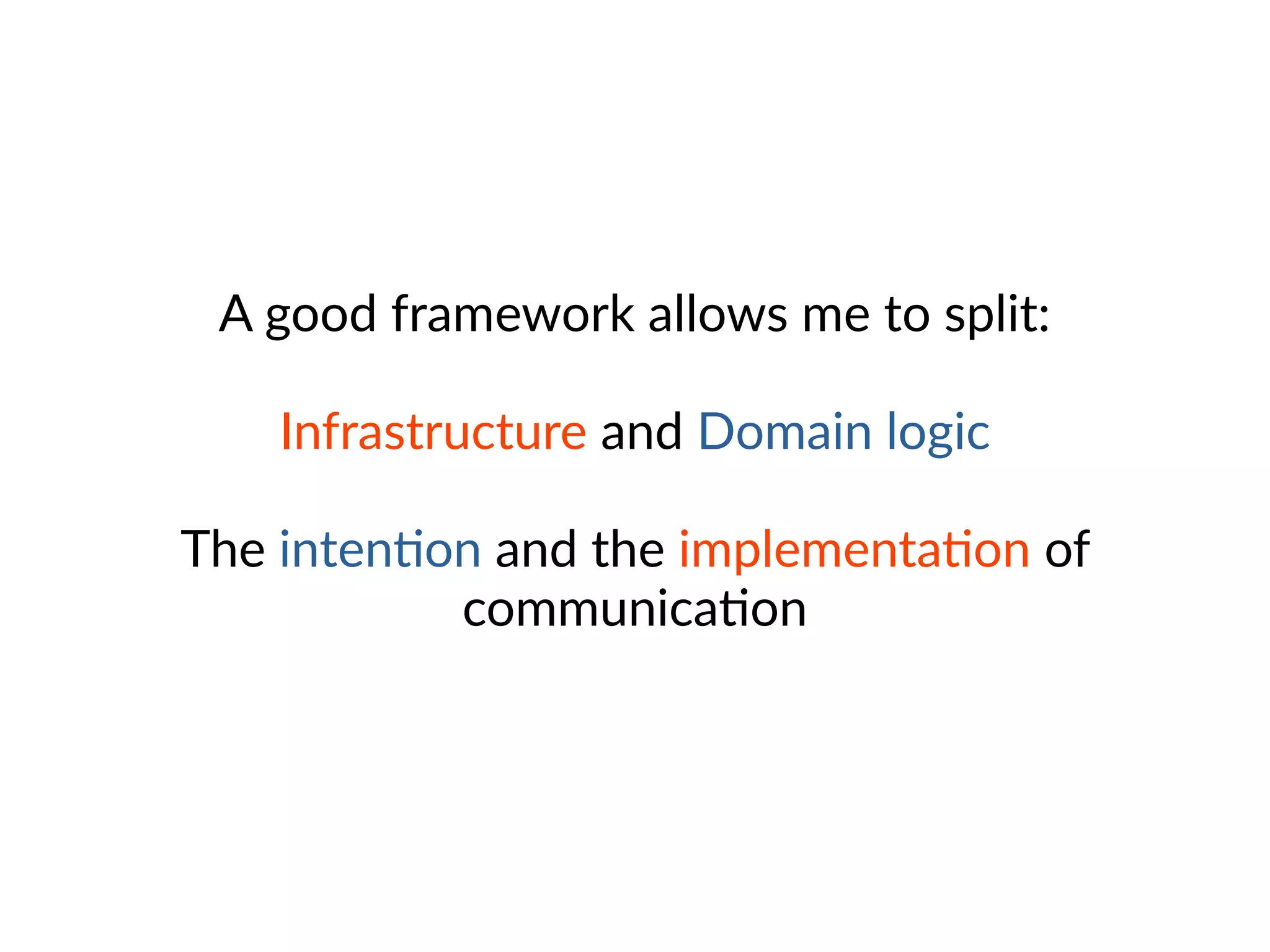 A good framework allows me to split:

Infrastructure and Domain logic

The intention and the implementation of communication